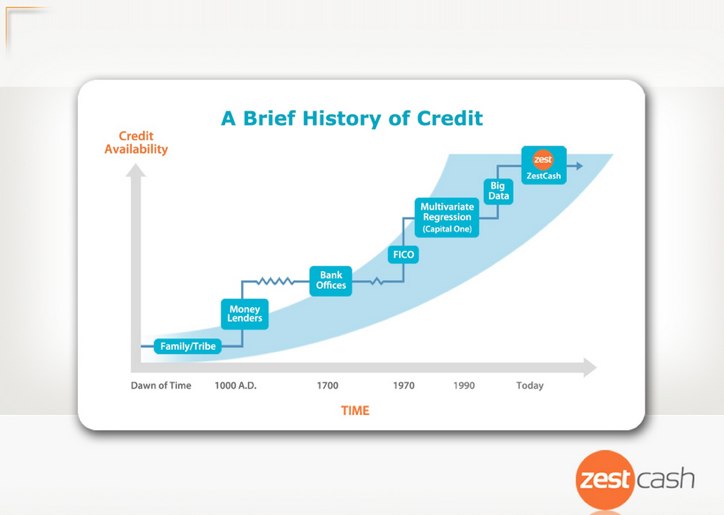 A Brief History of Credit

Credit Availability

Family/Tribe

Money Lenders

Bank Offices

FICO

Multivariate Regression (Capital One)

Big Data

zest ZestCash

Dawn of Time 1000 A.D. 1700 1970 1990 Today

TIME

zest cash